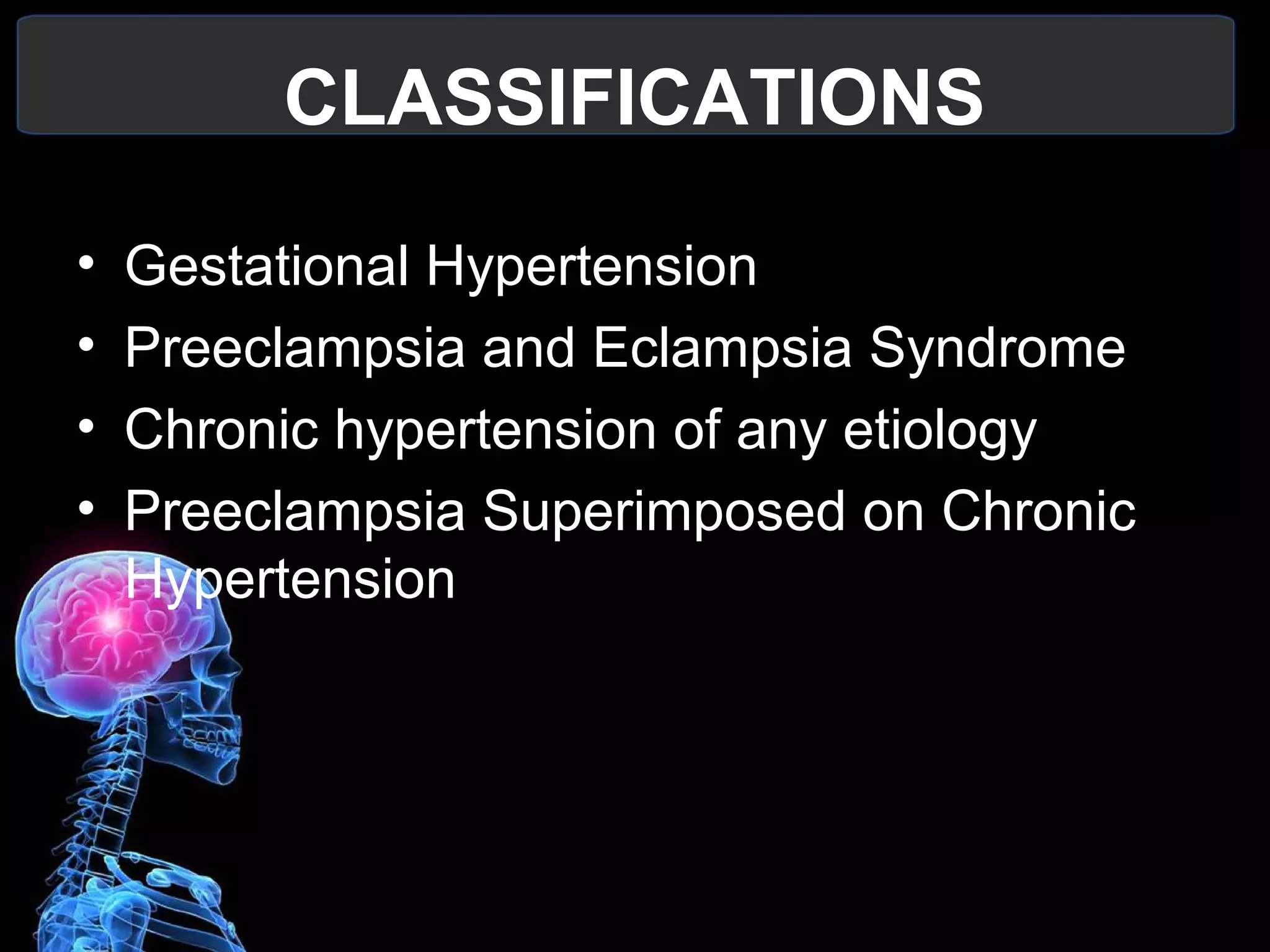 CLASSIFICATIONS

• Gestational Hypertension
• Preeclampsia and Eclampsia Syndrome
• Chronic hypertension of any etiology
• Preeclampsia Superimposed on Chronic Hypertension